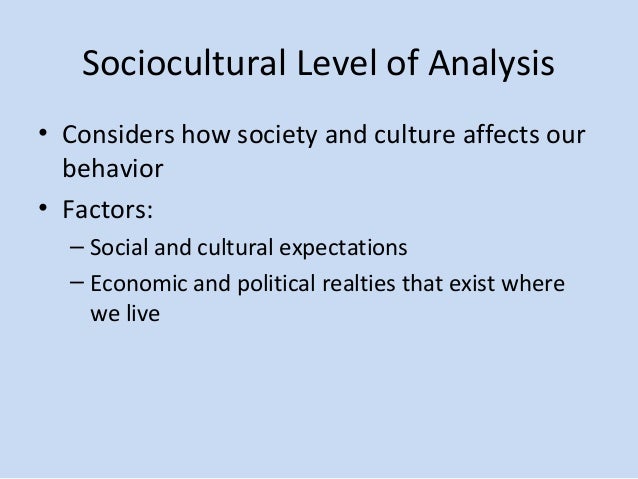 Sociocultural Level of Analysis

• Considers how society and culture affects our behavior

• Factors:

– Social and cultural expectations

– Economic and political realties that exist where we live